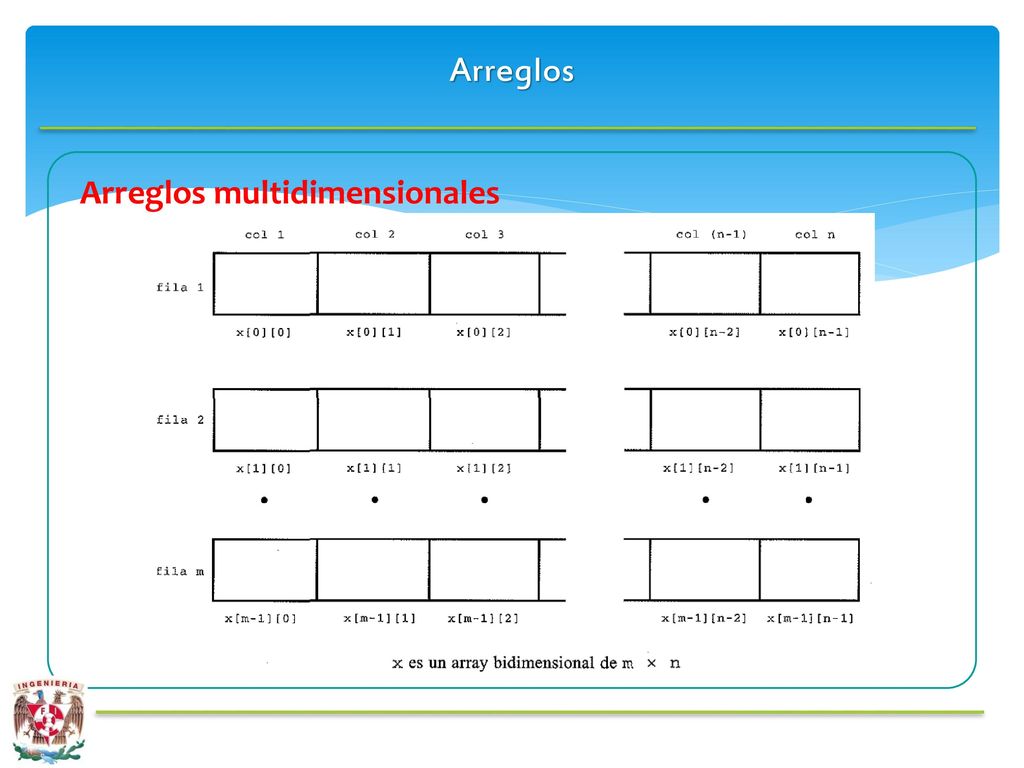 Arreglos

Arreglos multidimensionales

col 1 col 2 col 3 col (n-1) col n

fila 1

x[0][0] x[0][1] x[0][2] x[0][n-2] x[0][n-1]

fila 2

x[1][0] x[1][1] x[1][2] x[1][n-2] x[1][n-1]

fila m

x[m-1][0] x[m-1][1] x[m-1][2] x[m-1][n-2] x[m-1][n-1]

x es un array bidimensional de m × n

INGENIERIA